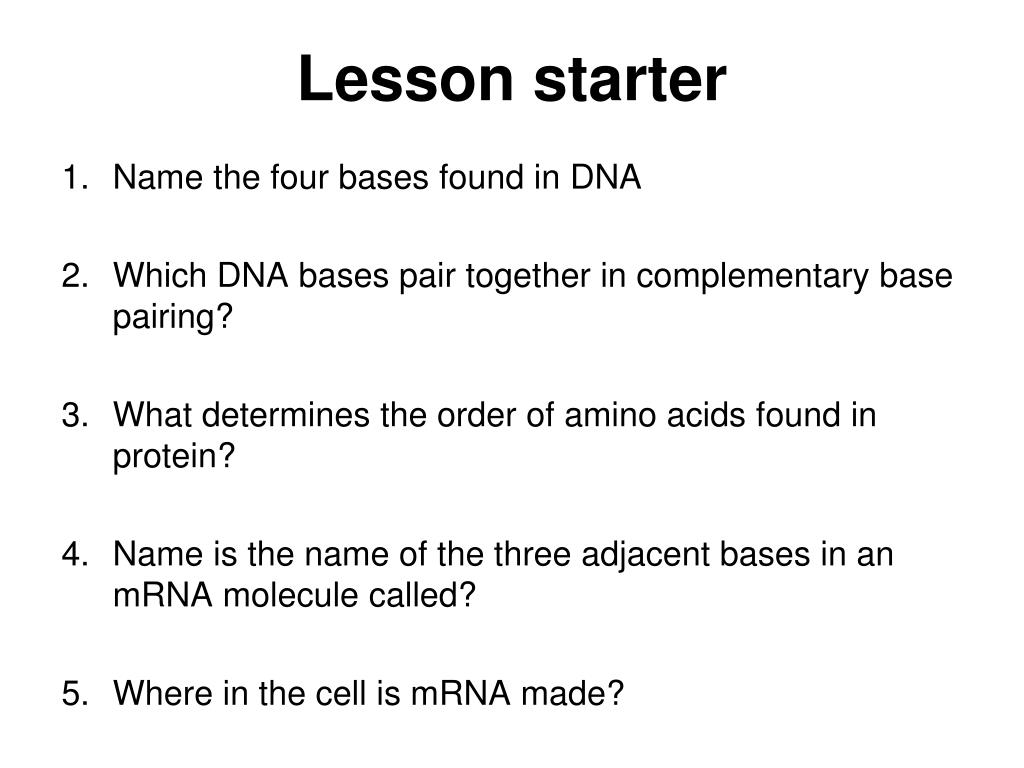 Lesson starter

1. Name the four bases found in DNA

2. Which DNA bases pair together in complementary base pairing?

3. What determines the order of amino acids found in protein?

4. Name is the name of the three adjacent bases in an mRNA molecule called?

5. Where in the cell is mRNA made?